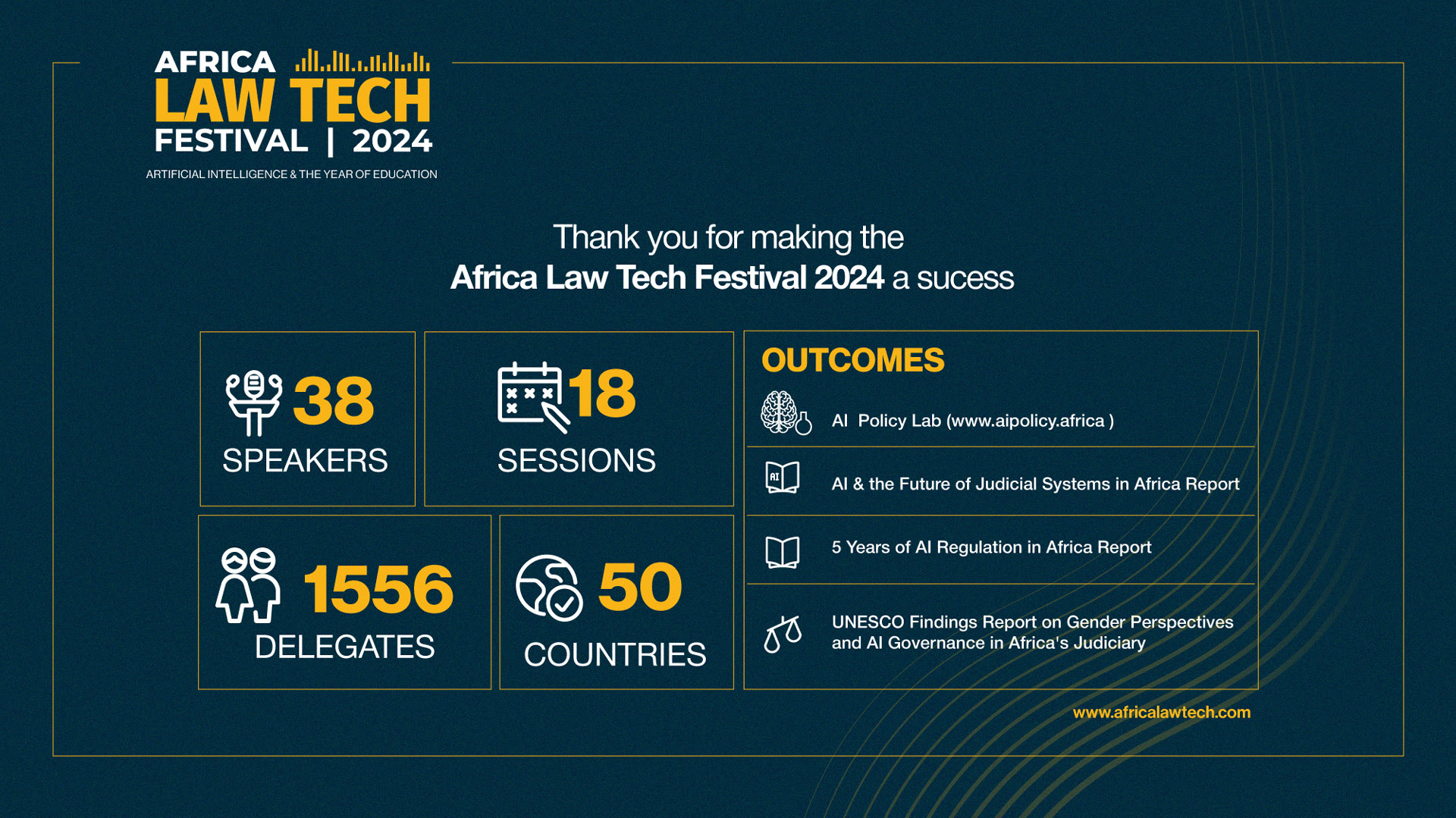 AFRICA
LAW TECH
FESTIVAL | 2024
ARTIFICIAL INTELLIGENCE & THE YEAR OF EDUCATION

Thank you for making the
Africa Law Tech Festival 2024 a sucess

38
SPEAKERS

18
SESSIONS

1556
DELEGATES

50
COUNTRIES

OUTCOMES

AI Policy Lab (www.aipolicy.africa )

AI & the Future of Judicial Systems in Africa Report

5 Years of AI Regulation in Africa Report

UNESCO Findings Report on Gender Perspectives and AI Governance in Africa's Judiciary

www.africalawtech.com